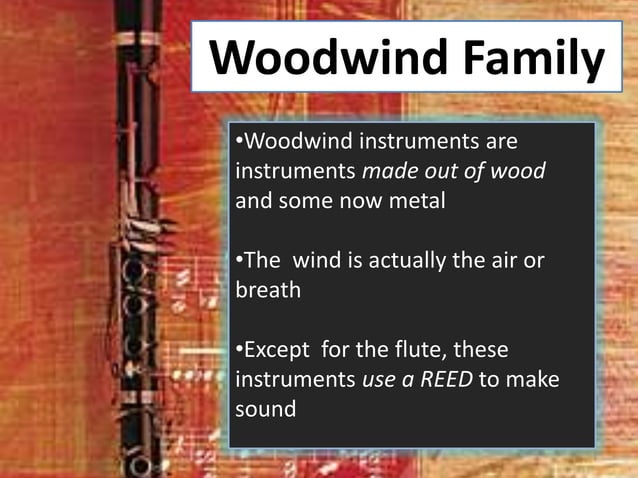 Woodwind Family

•Woodwind instruments are instruments made out of wood and some now metal

•The wind is actually the air or breath

•Except for the flute, these instruments use a REED to make sound